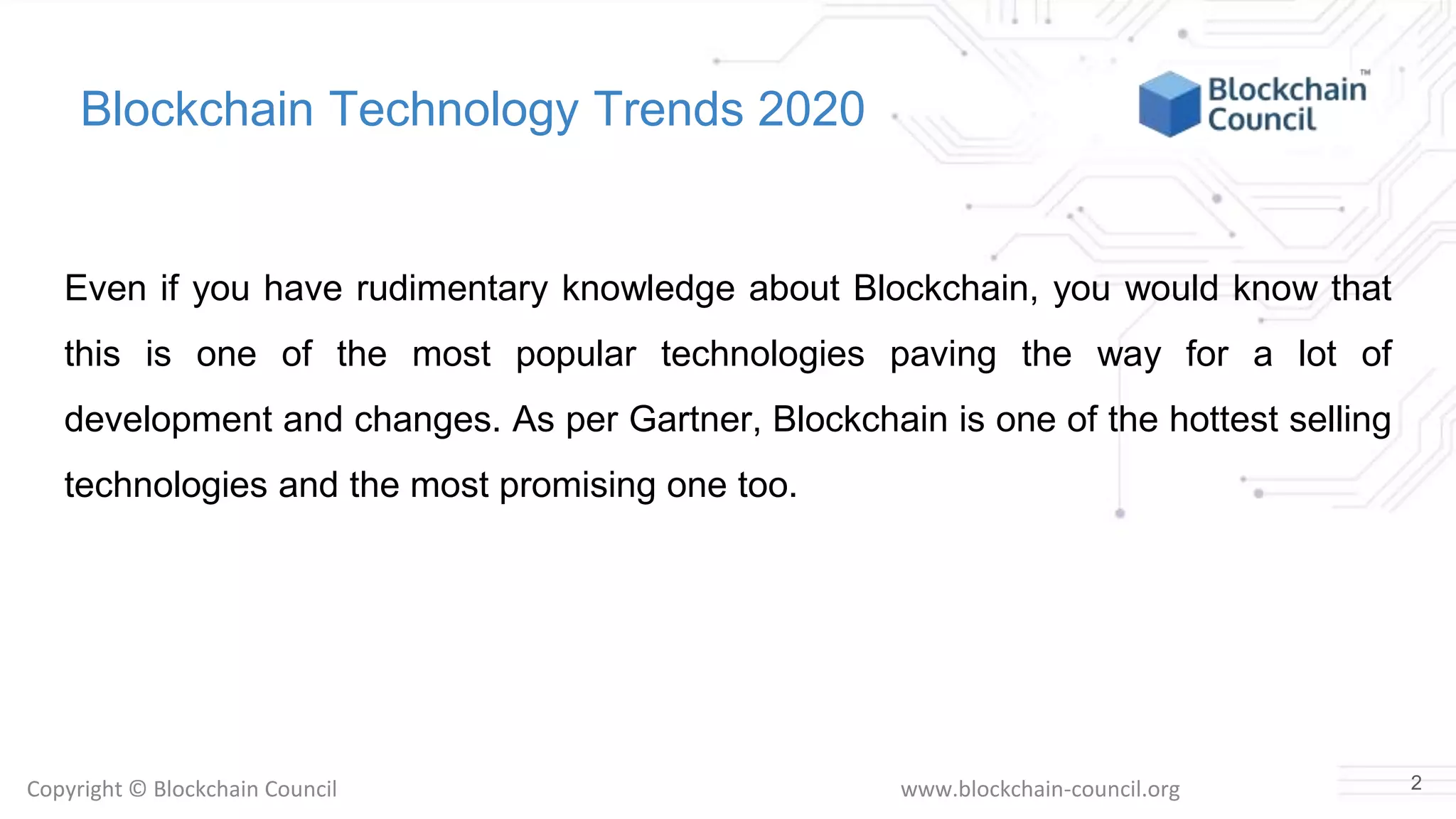 Blockchain Technology Trends 2020

Blockchain Council™

Even if you have rudimentary knowledge about Blockchain, you would know that this is one of the most popular technologies paving the way for a lot of development and changes. As per Gartner, Blockchain is one of the hottest selling technologies and the most promising one too.

Copyright © Blockchain Council

www.blockchain-council.org

2